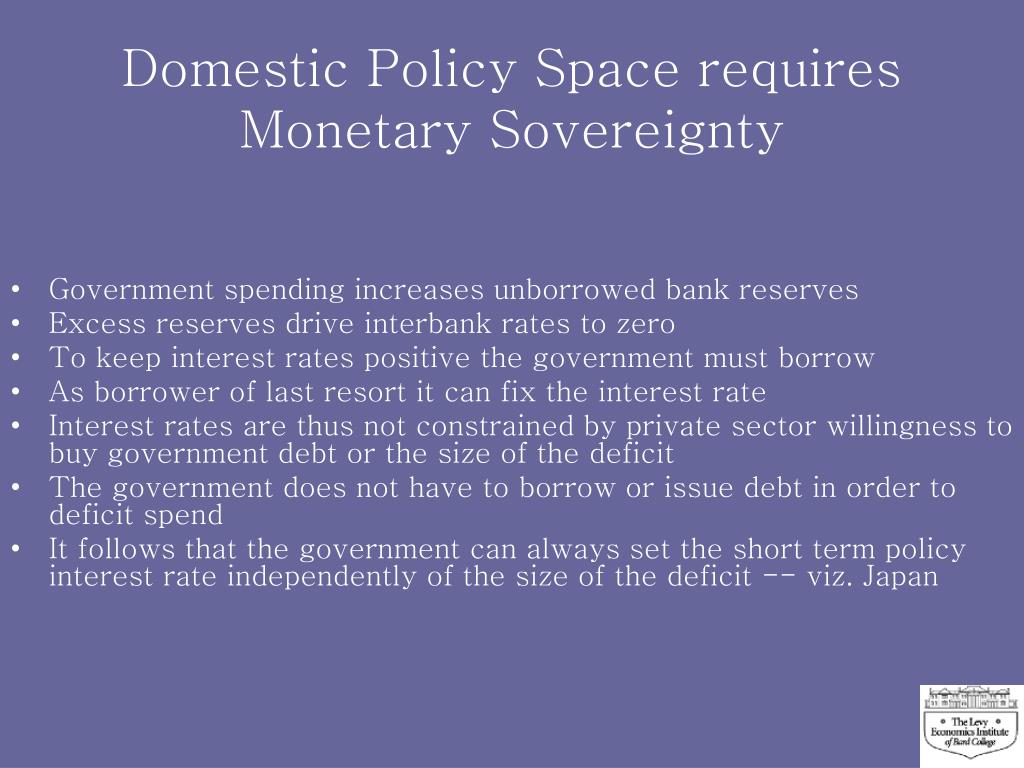 Domestic Policy Space requires Monetary Sovereignty

• Government spending increases unborrowed bank reserves
• Excess reserves drive interbank rates to zero
• To keep interest rates positive the government must borrow
• As borrower of last resort it can fix the interest rate
• Interest rates are thus not constrained by private sector willingness to buy government debt or the size of the deficit
• The government does not have to borrow or issue debt in order to deficit spend
• It follows that the government can always set the short term policy interest rate independently of the size of the deficit -- viz. Japan

The Levy Economics Institute of Bard College